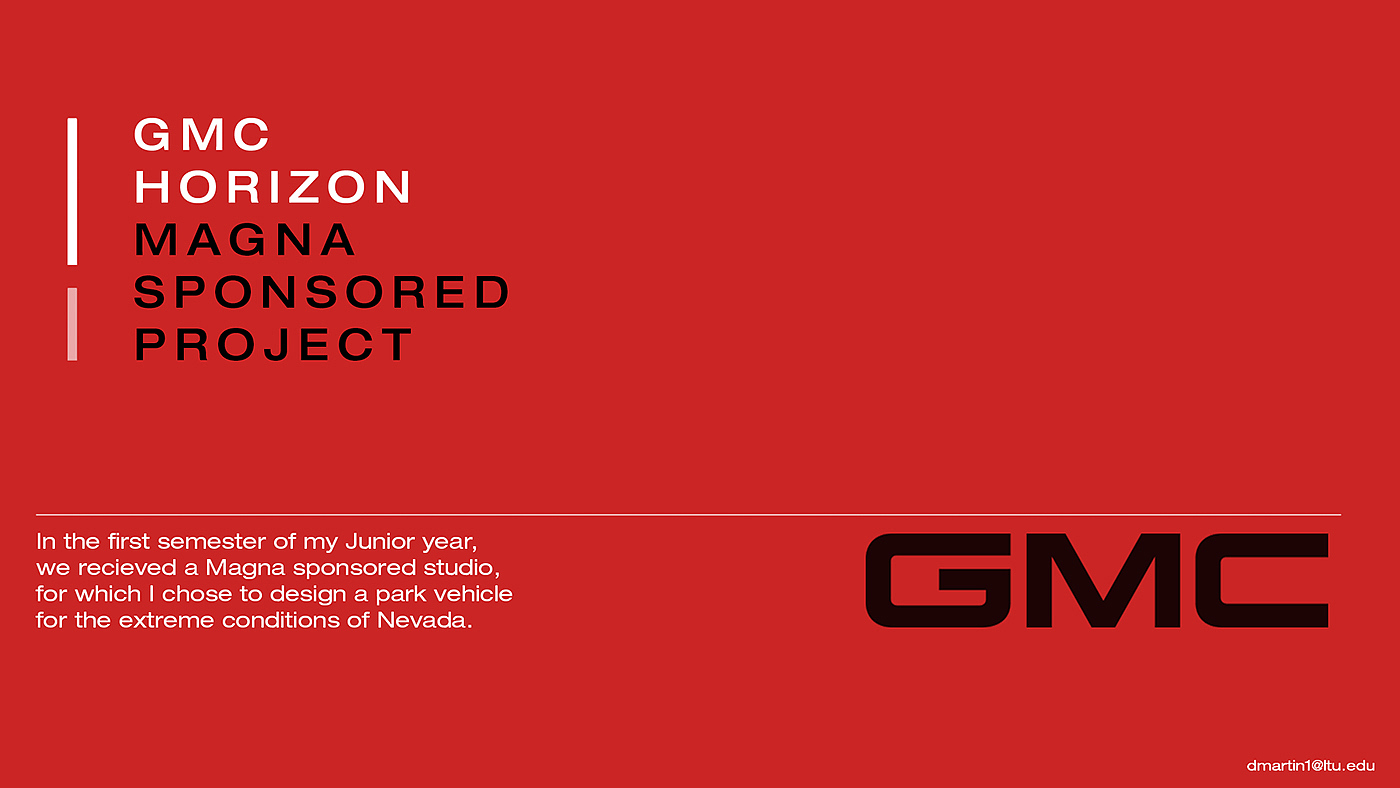 GMC
HORIZON
MAGNA
SPONSORED
PROJECT

In the first semester of my Junior year, we recieved a Magna sponsored studio, for which I chose to design a park vehicle for the extreme conditions of Nevada.

GMC

dmartin1@ltu.edu